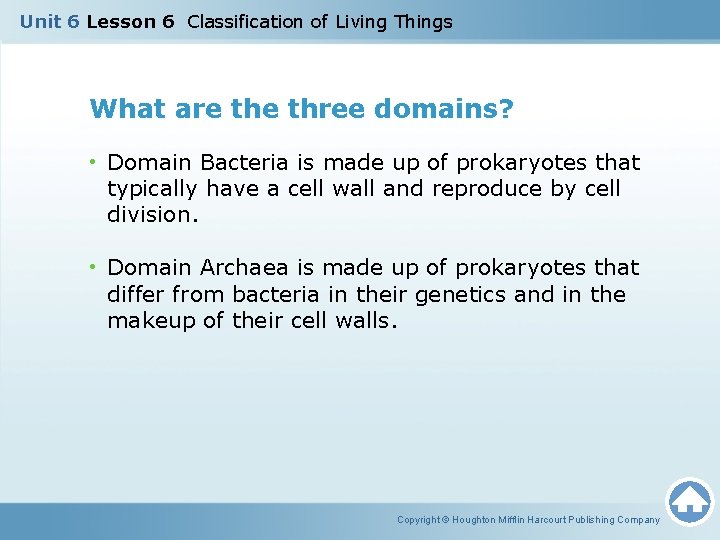 Unit 6 Lesson 6 Classification of Living Things

What are the three domains?

• Domain Bacteria is made up of prokaryotes that typically have a cell wall and reproduce by cell division.

• Domain Archaea is made up of prokaryotes that differ from bacteria in their genetics and in the makeup of their cell walls.

Copyright © Houghton Mifflin Harcourt Publishing Company